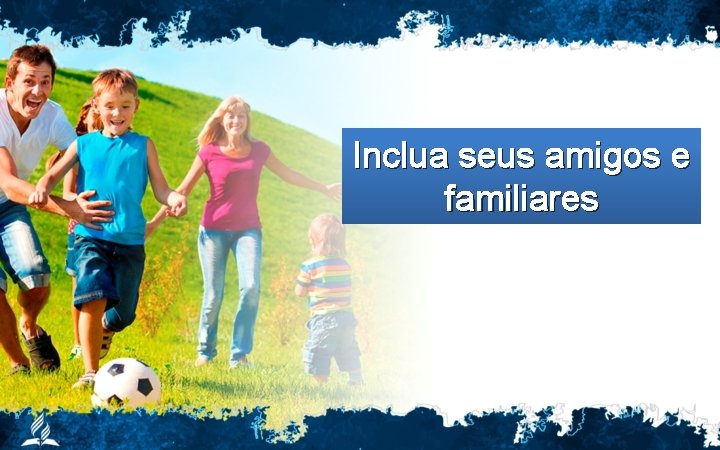 Inclua seus amigos e familiares